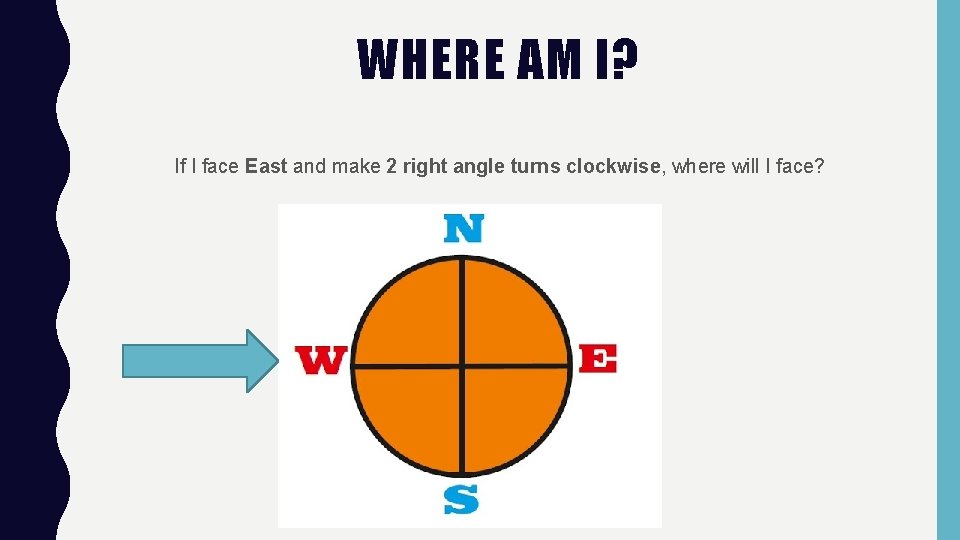 WHERE AM I?

If I face East and make 2 right angle turns clockwise, where will I face?

N

W

E

S